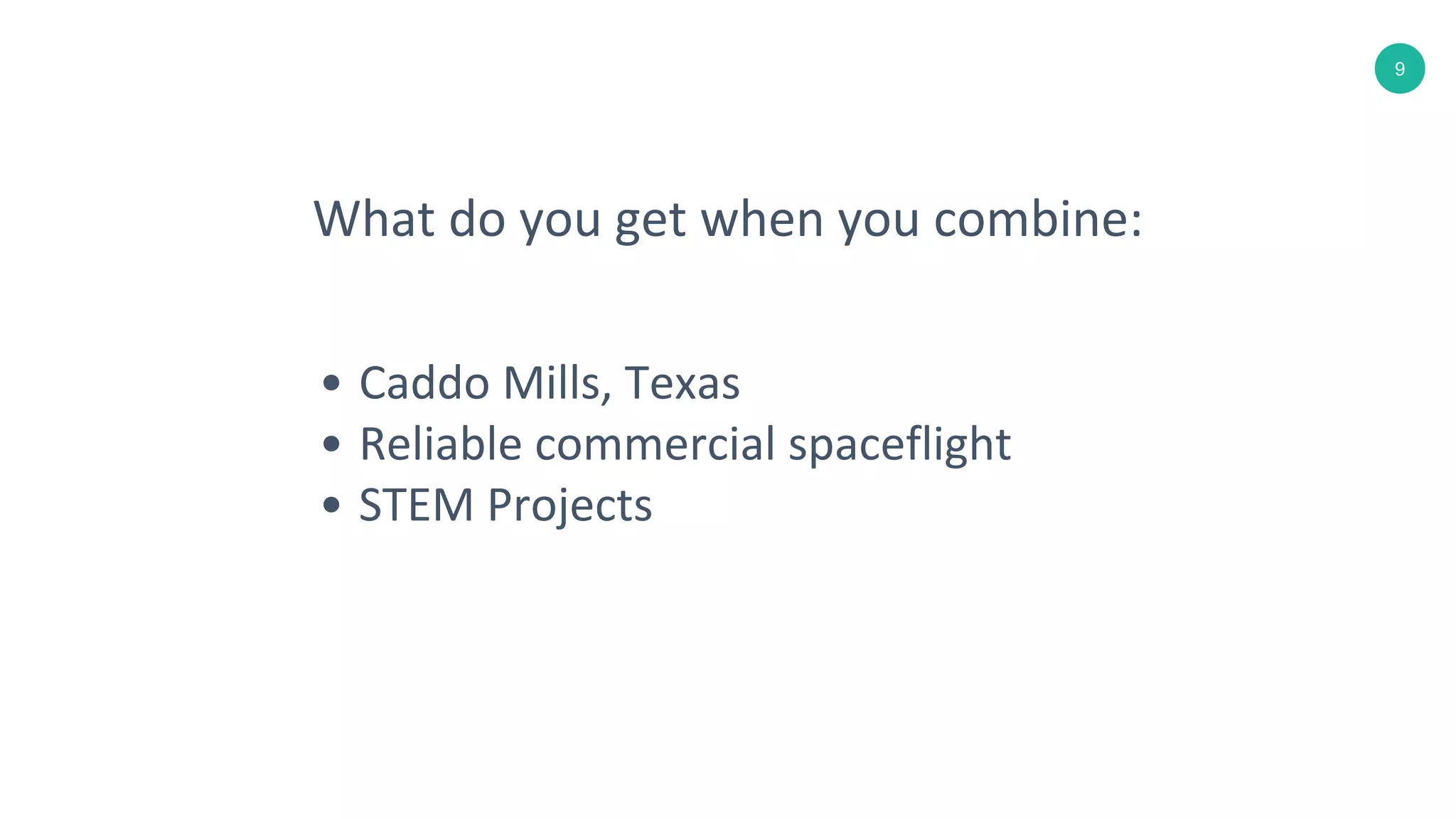 9

What do you get when you combine:

• Caddo Mills, Texas
• Reliable commercial spaceflight
• STEM Projects